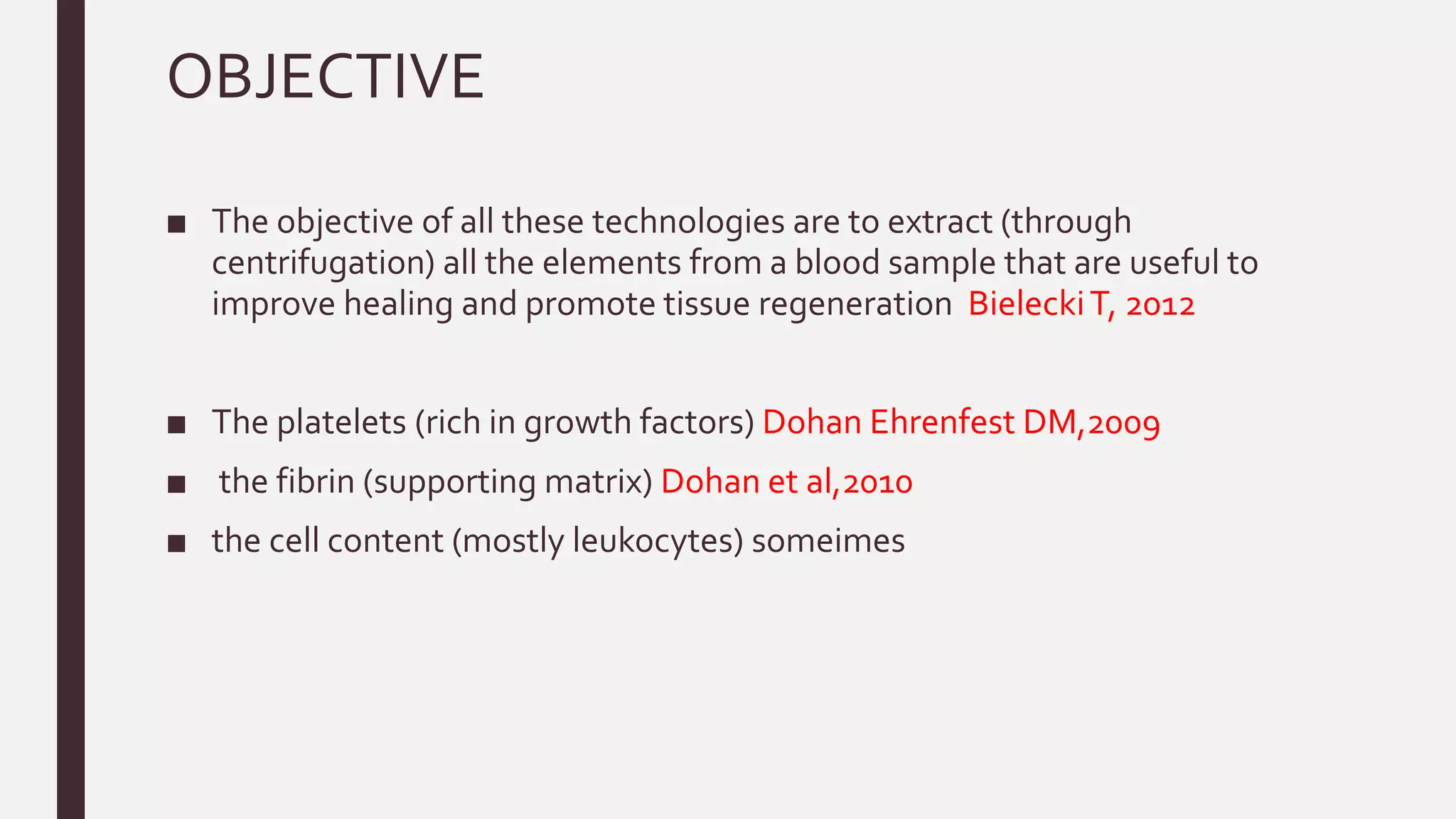 OBJECTIVE

■ The objective of all these technologies are to extract (through centrifugation) all the elements from a blood sample that are useful to improve healing and promote tissue regeneration Bielecki T, 2012

■ The platelets (rich in growth factors) Dohan Ehrenfest DM,2009

■ the fibrin (supporting matrix) Dohan et al,2010

■ the cell content (mostly leukocytes) someimes